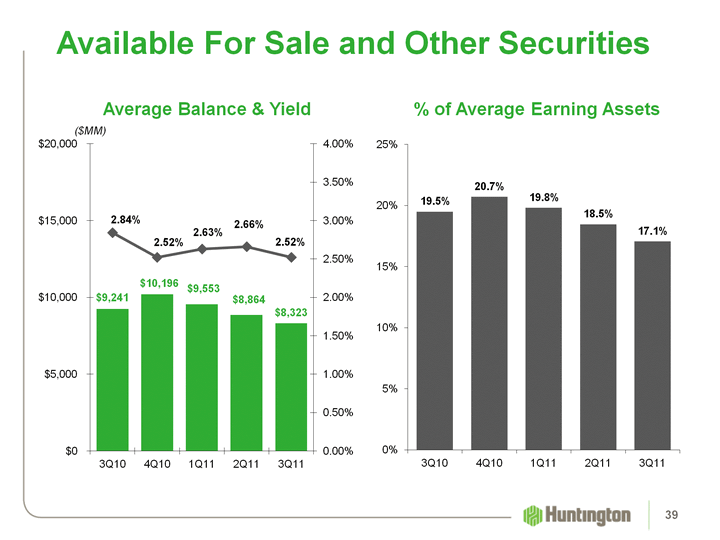 Available For Sale and Other Securities

Average Balance & Yield

($MM)

$20,000
$15,000
$10,000
$5,000
$0

4.00%
3.50%
3.00%
2.50%
2.00%
1.50%
1.00%
0.50%
0.00%

2.84%
2.52%
2.63%
2.66%
2.52%

$9,241
$10,196
$9,553
$8,864
$8,323

3Q10 4Q10 1Q11 2Q11 3Q11

% of Average Earning Assets

25%
20%
15%
10%
5%
0%

19.5%
20.7%
19.8%
18.5%
17.1%

3Q10 4Q10 1Q11 2Q11 3Q11

Huntington

39